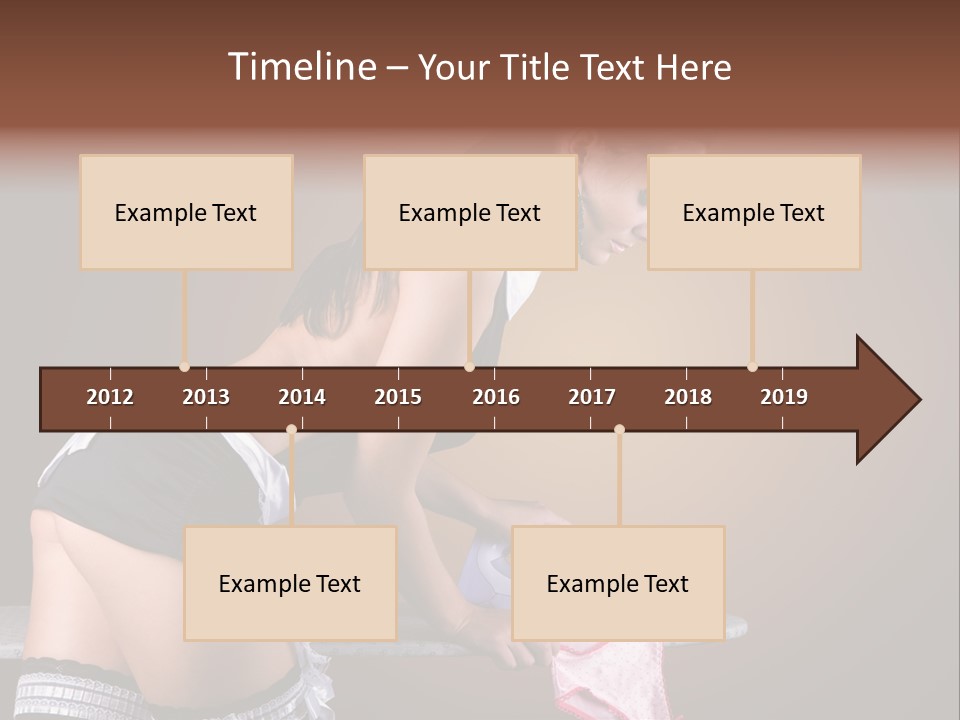 Timeline – Your Title Text Here

Example Text

Example Text

Example Text

2012 2013 2014 2015 2016 2017 2018 2019

Example Text

Example Text